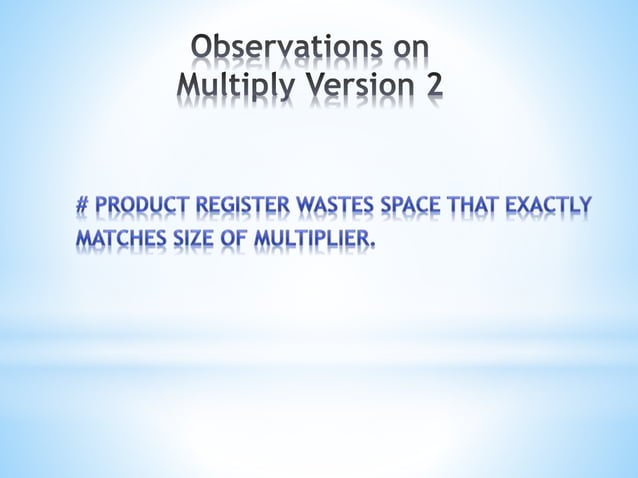 Observations on Multiply Version 2

# PRODUCT REGISTER WASTES SPACE THAT EXACTLY MATCHES SIZE OF MULTIPLIER.